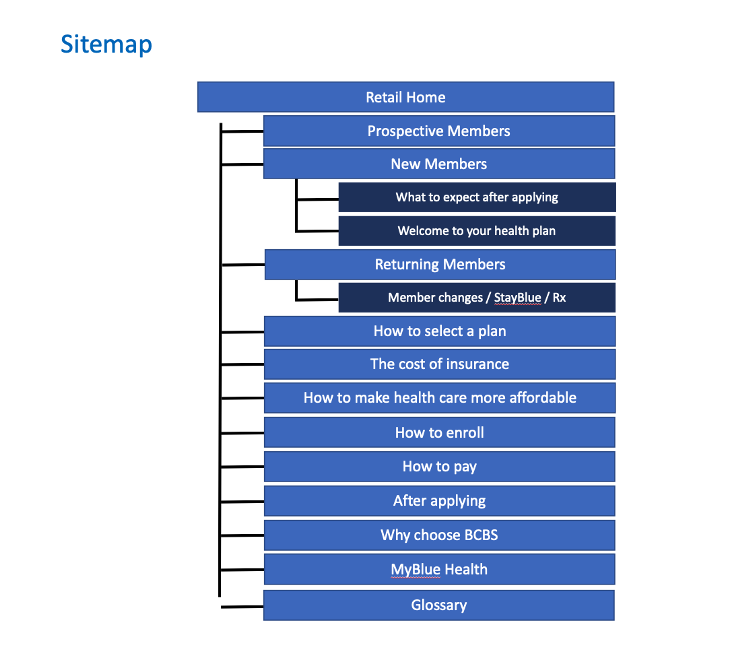 Sitemap

Retail Home

Prospective Members

New Members

What to expect after applying

Welcome to your health plan

Returning Members

Member changes / StayBlue / Rx

How to select a plan

The cost of insurance

How to make health care more affordable

How to enroll

How to pay

After applying

Why choose BCBS

MyBlue Health

Glossary